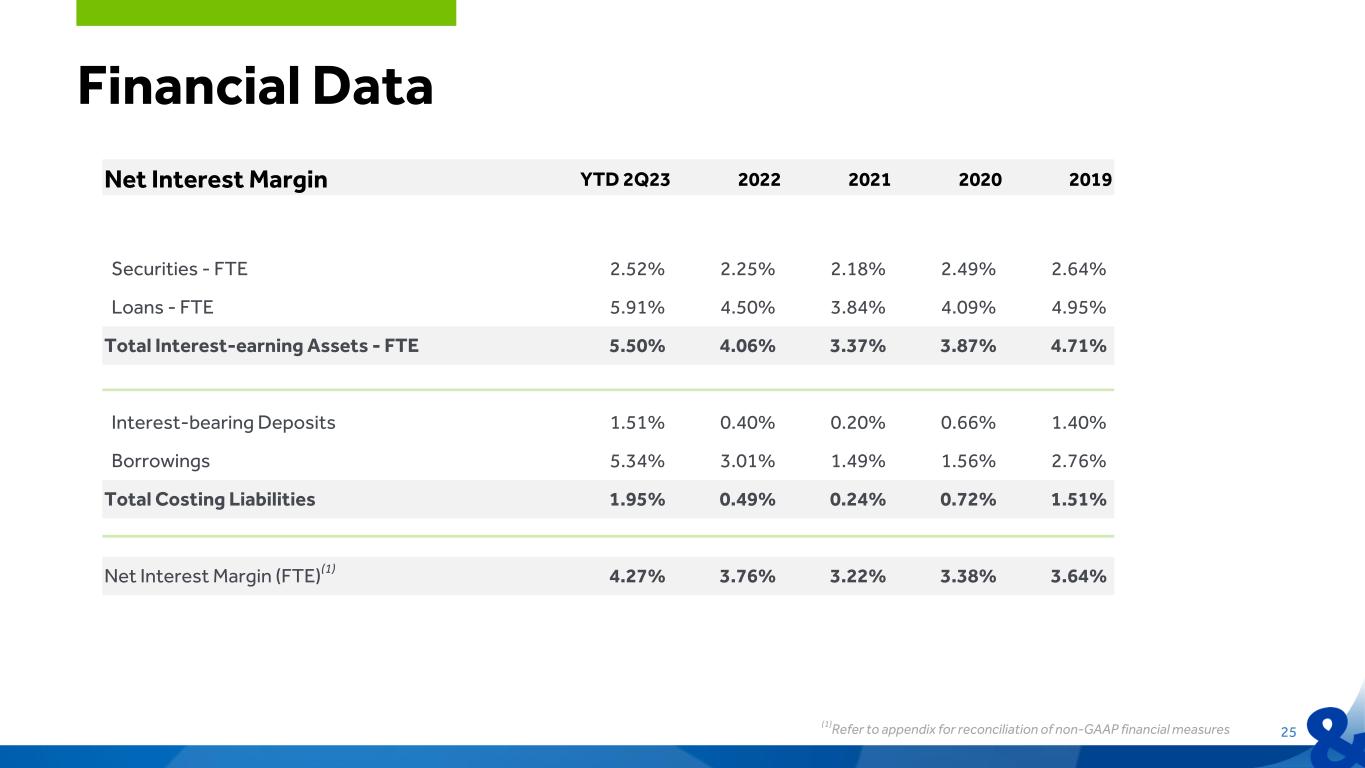 Financial Data

| Net Interest Margin | YTD 2Q23 | 2022 | 2021 | 2020 | 2019 |
|---|---|---|---|---|---|
| Securities - FTE | 2.52% | 2.25% | 2.18% | 2.49% | 2.64% |
| Loans - FTE | 5.91% | 4.50% | 3.84% | 4.09% | 4.95% |
| Total Interest-earning Assets - FTE | 5.50% | 4.06% | 3.37% | 3.87% | 4.71% |
| Interest-bearing Deposits | 1.51% | 0.40% | 0.20% | 0.66% | 1.40% |
| Borrowings | 5.34% | 3.01% | 1.49% | 1.56% | 2.76% |
| Total Costing Liabilities | 1.95% | 0.49% | 0.24% | 0.72% | 1.51% |
| Net Interest Margin (FTE)$^{(1)}$ | 4.27% | 3.76% | 3.22% | 3.38% | 3.64% |

$^{(1)}$Refer to appendix for reconciliation of non-GAAP financial measures

25